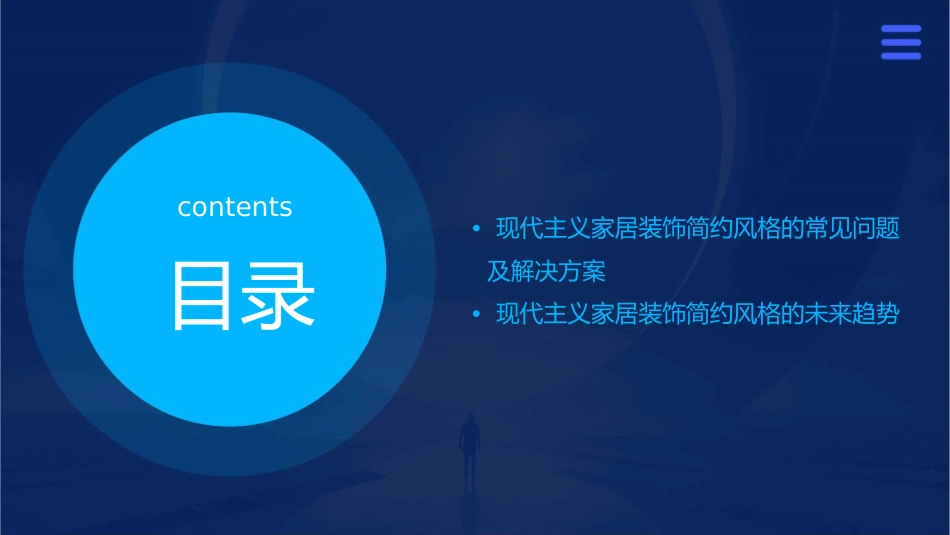 contents

目录

• 现代主义家居装饰简约风格的常见问题及解决方案
• 现代主义家居装饰简约风格的未来趋势